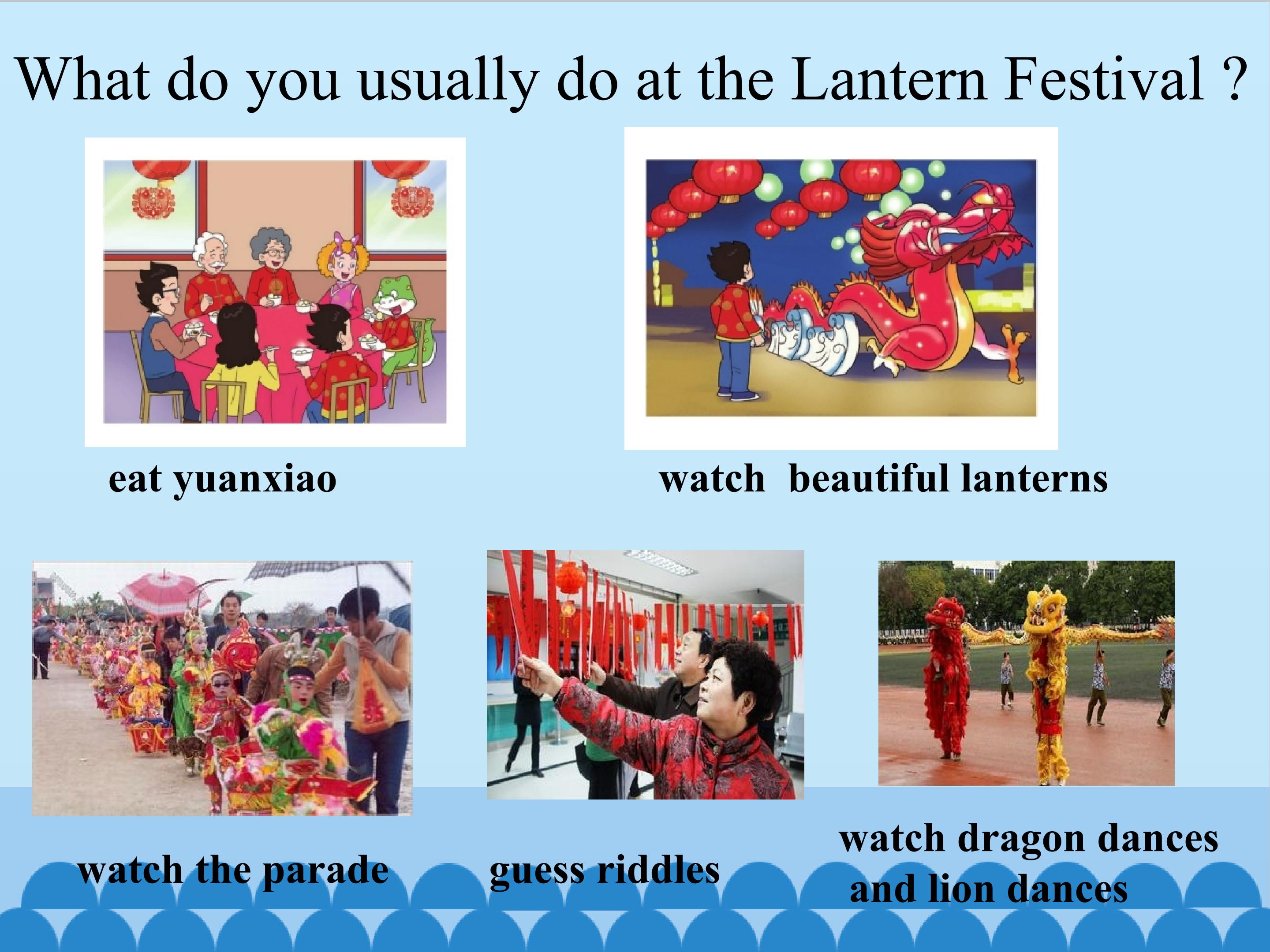 What do you usually do at the Lantern Festival ?

eat yuanxiao

watch beautiful lanterns

watch the parade

guess riddles

watch dragon dances and lion dances